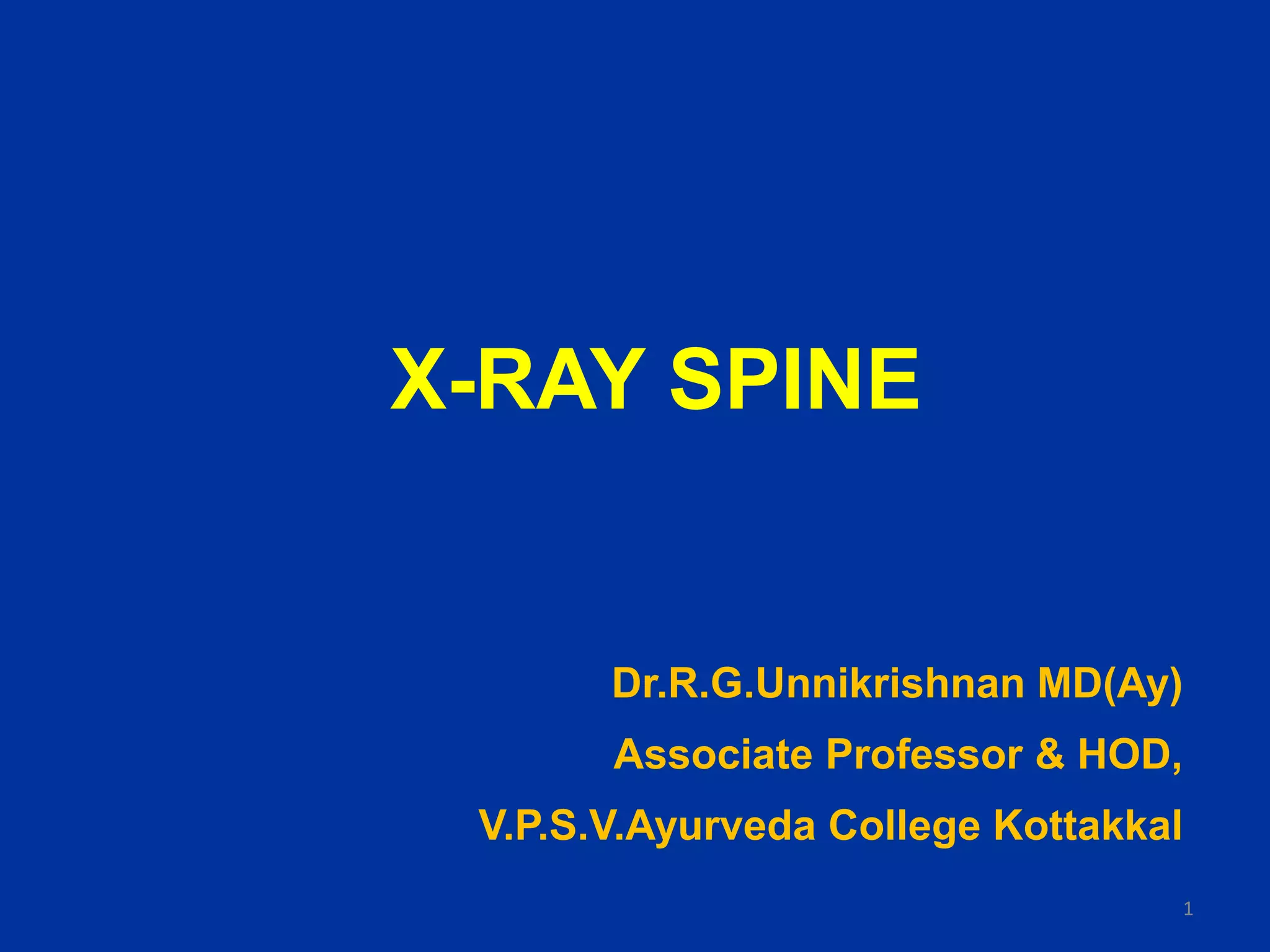 X-RAY SPINE

Dr.R.G.Unnikrishnan MD(Ay)
Associate Professor & HOD,
V.P.S.V.Ayurveda College Kottakkal

1